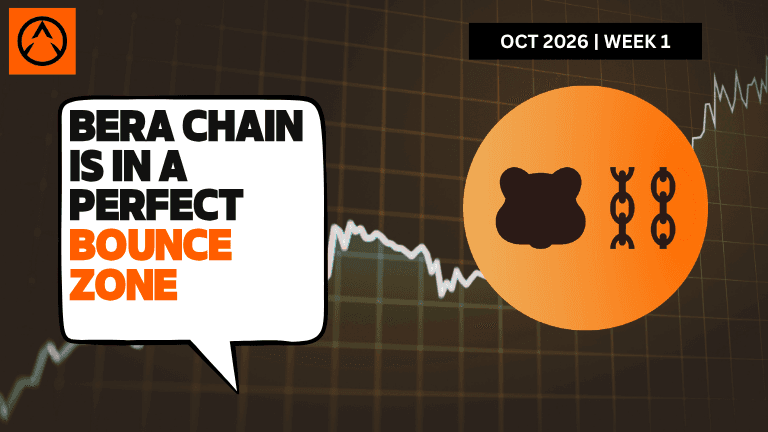 OCT 2026 | WEEK 1

BERA CHAIN IS IN A PERFECT BOUNCE ZONE